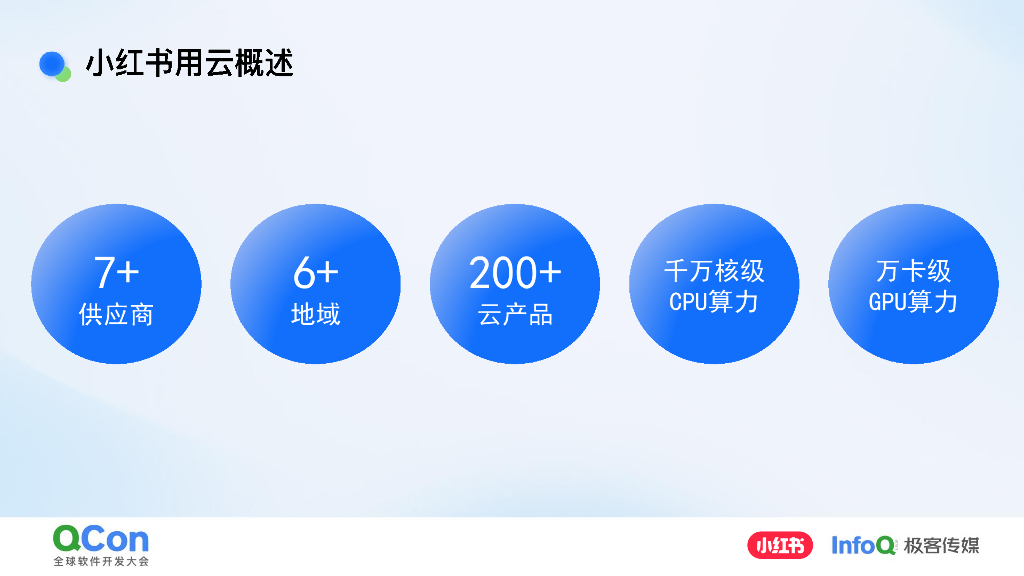 小红书用云概述

7+
供应商

6+
地域

200+
云产品

千万核级
CPU算力

万卡级
GPU算力

QCon
全球软件开发大会

小红书

InfoQ 极客传媒